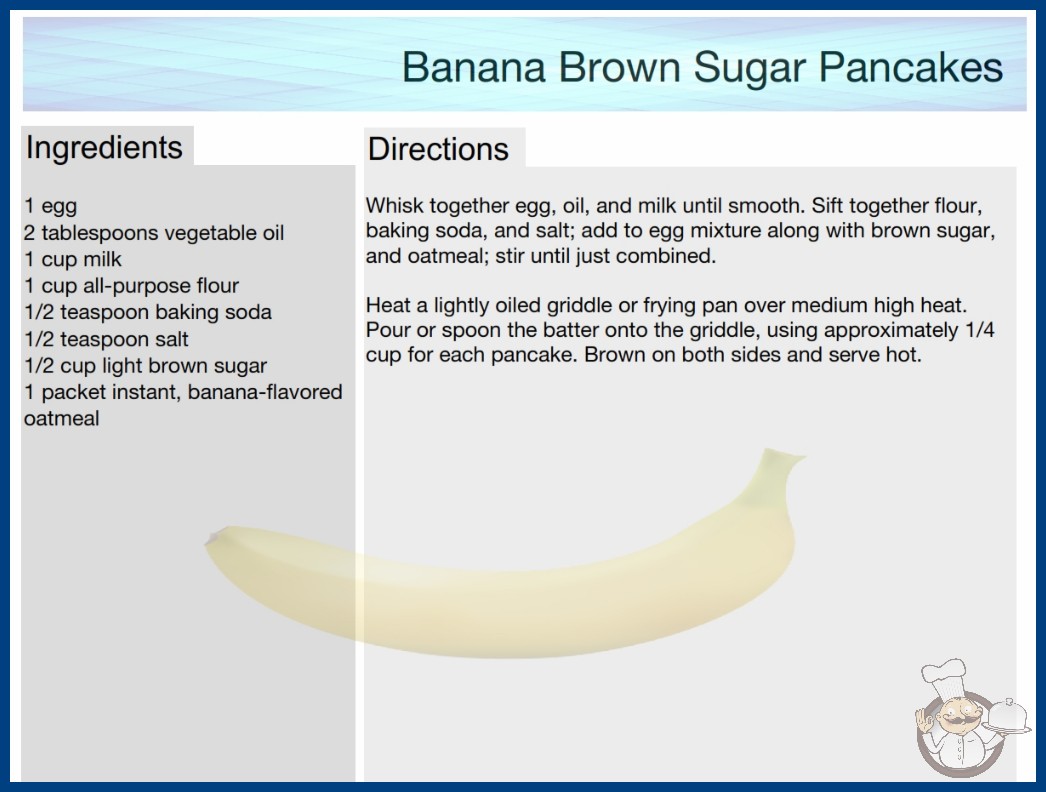 Banana Brown Sugar Pancakes

Ingredients

1 egg
2 tablespoons vegetable oil
1 cup milk
1 cup all-purpose flour
1/2 teaspoon baking soda
1/2 teaspoon salt
1/2 cup light brown sugar
1 packet instant, banana-flavored oatmeal

Directions

Whisk together egg, oil, and milk until smooth. Sift together flour, baking soda, and salt; add to egg mixture along with brown sugar, and oatmeal; stir until just combined.

Heat a lightly oiled griddle or frying pan over medium high heat. Pour or spoon the batter onto the griddle, using approximately 1/4 cup for each pancake. Brown on both sides and serve hot.